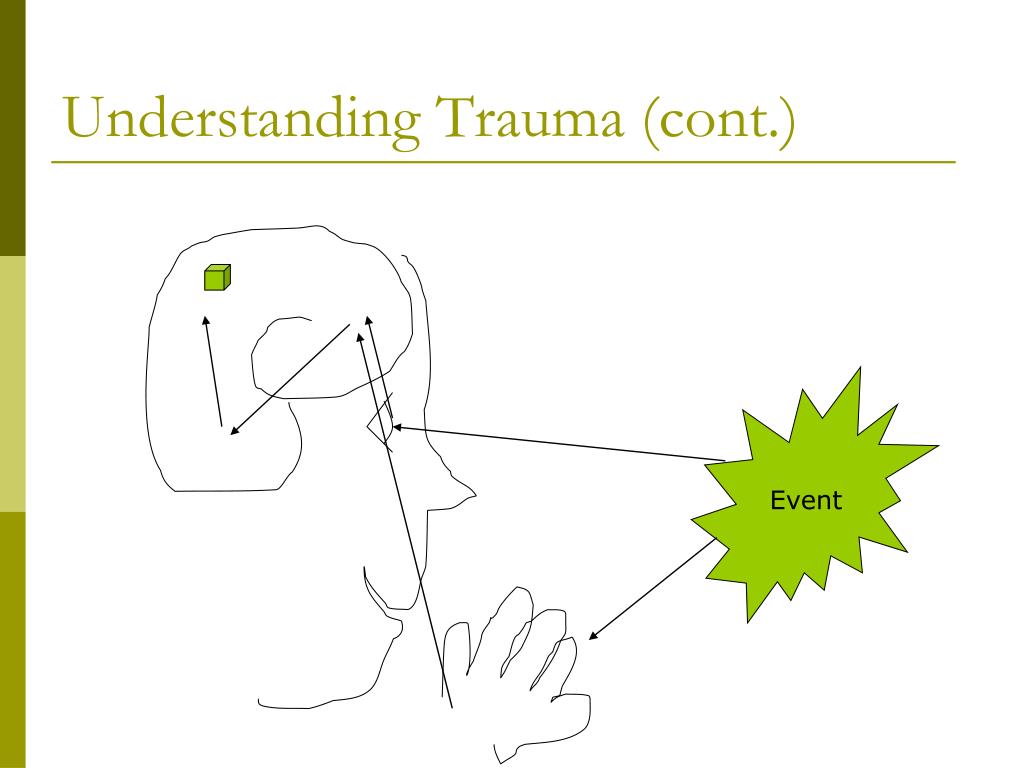 Understanding Trauma (cont.)

Event